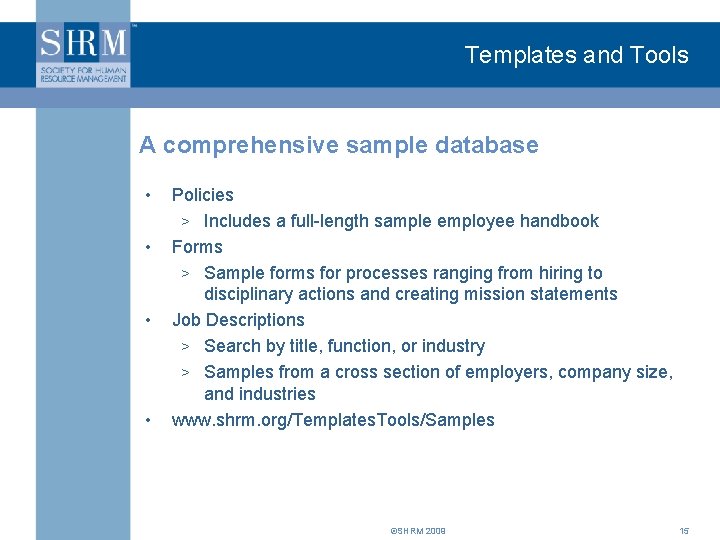 SHRM™
SOCIETY FOR HUMAN RESOURCE MANAGEMENT

Templates and Tools

A comprehensive sample database

• Policies
> Includes a full-length sample employee handbook
• Forms
> Sample forms for processes ranging from hiring to disciplinary actions and creating mission statements
• Job Descriptions
> Search by title, function, or industry
> Samples from a cross section of employers, company size, and industries
• www.shrm.org/TemplatesTools/Samples

©SHRM 2008

15